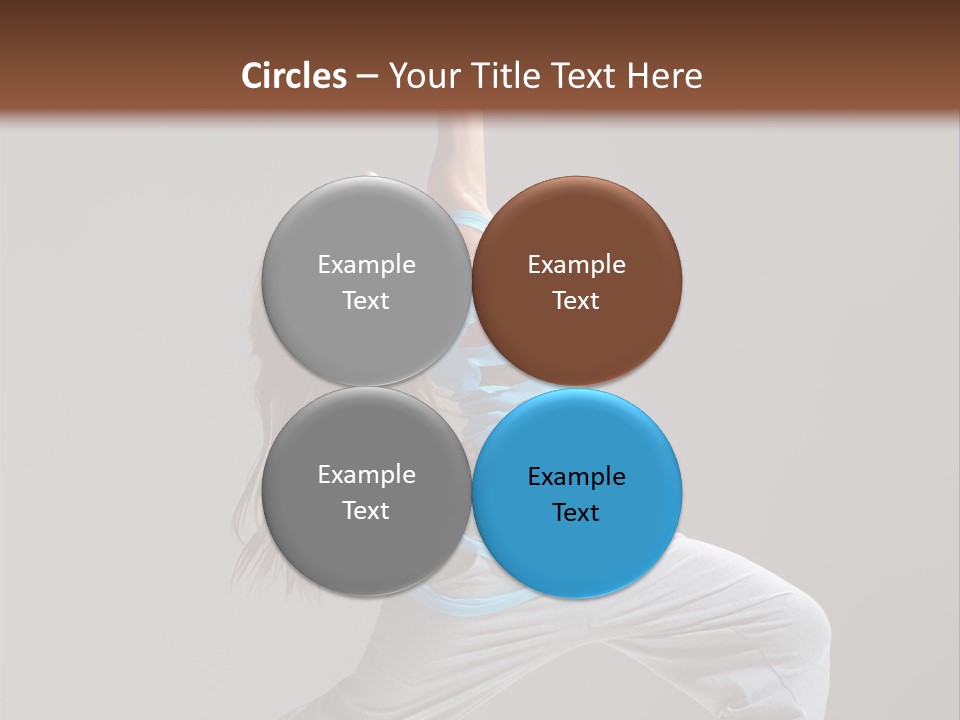 Circles – Your Title Text Here

Example Text

Example Text

Example Text

Example Text